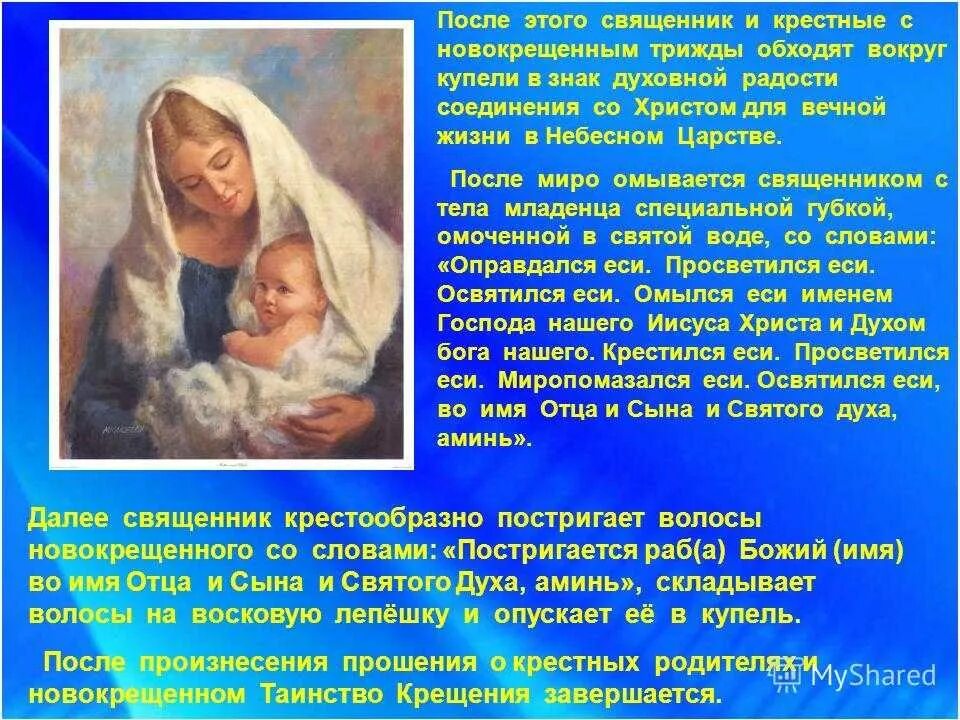 После этого священник и крестные с новокрещенным трижды обходят вокруг купели в знак духовной радости соединения со Христом для вечной жизни в Небесном Царстве.

После миро омывается священником с тела младенца специальной губкой, омоченной в святой воде, со словами: «Оправдался еси. Просветился еси. Освятился еси. Омылся еси именем Господа нашего Иисуса Христа и Духом бога нашего. Крестился еси. Просветился еси. Миропомазался еси. Освятился еси, во имя Отца и Сына и Святого духа, аминь».

Далее священник крестообразно постригает волосы новокрещенного со словами: «Постригается раб(а) Божий (имя) во имя Отца и Сына и Святого Духа, аминь», складывает волосы на восковую лепёшку и опускает её в купель.

После произнесения прошения о крестных родителях и новокрещенном Таинство Крещения завершается.

MyShared